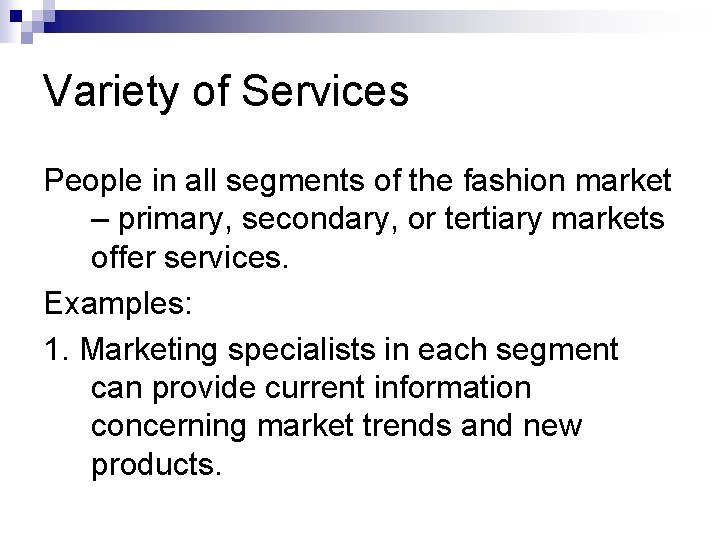 Variety of Services

People in all segments of the fashion market – primary, secondary, or tertiary markets offer services.

Examples:

1. Marketing specialists in each segment can provide current information concerning market trends and new products.